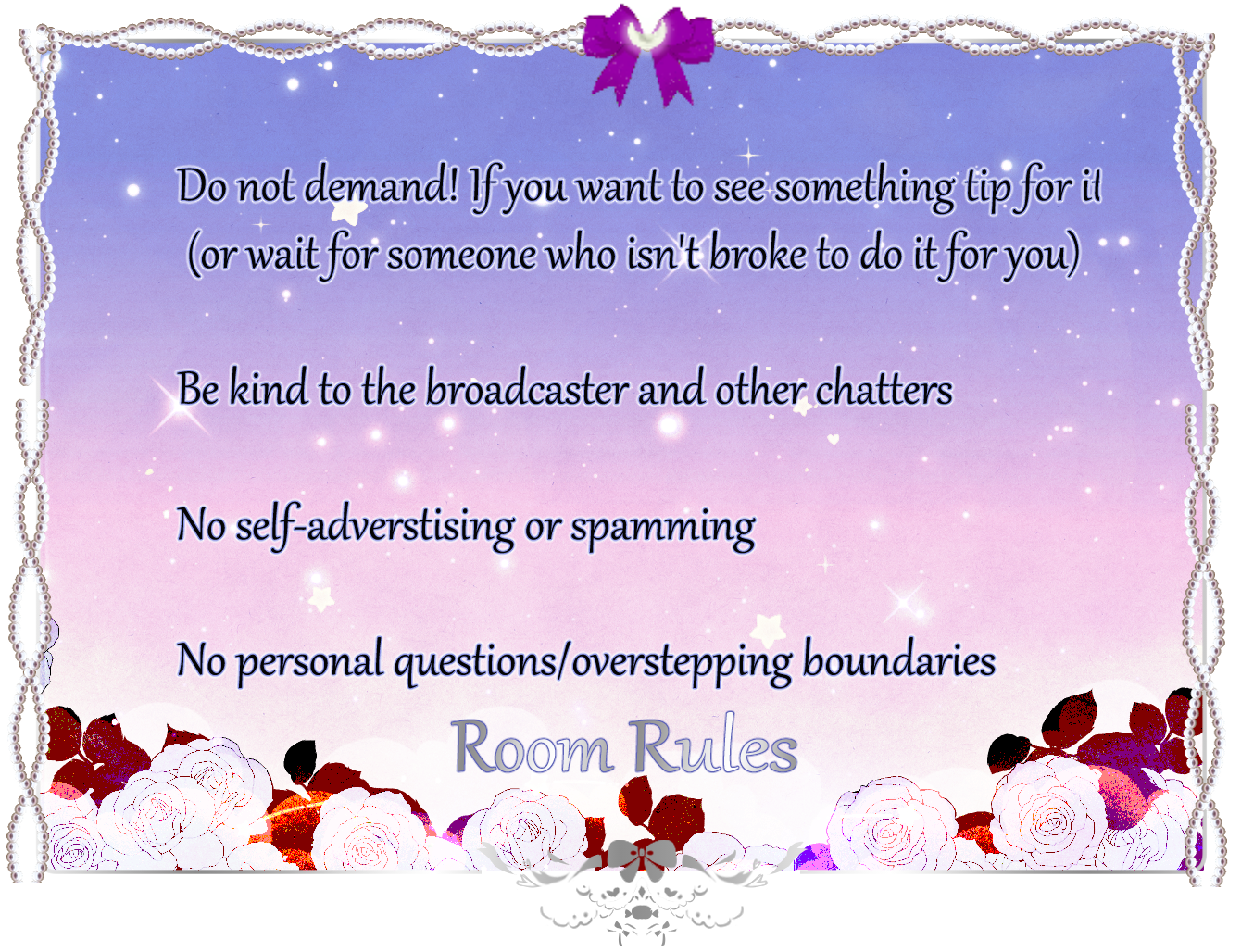 Do not demand! If you want to see something tip for it
(or wait for someone who isn't broke to do it for you)

Be kind to the broadcaster and other chatters

No self-adverstising or spamming

No personal questions/overstepping boundaries

Room Rules